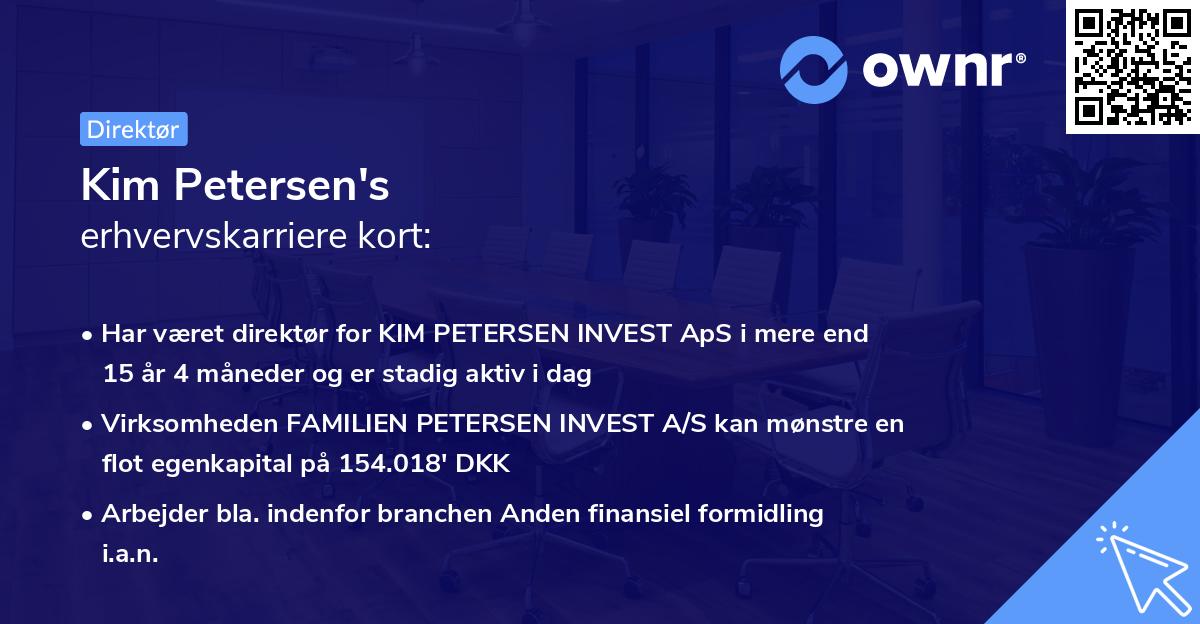 ownr®

Direktør

Kim Petersen's
erhvervskarriere kort:

• Har været direktør for KIM PETERSEN INVEST ApS i mere end 15 år 4 måneder og er stadig aktiv i dag

• Virksomheden FAMILIEN PETERSEN INVEST A/S kan mønstre en flot egenkapital på 154.018' DKK

• Arbejder bla. indenfor branchen Anden finansiel formidling i.a.n.